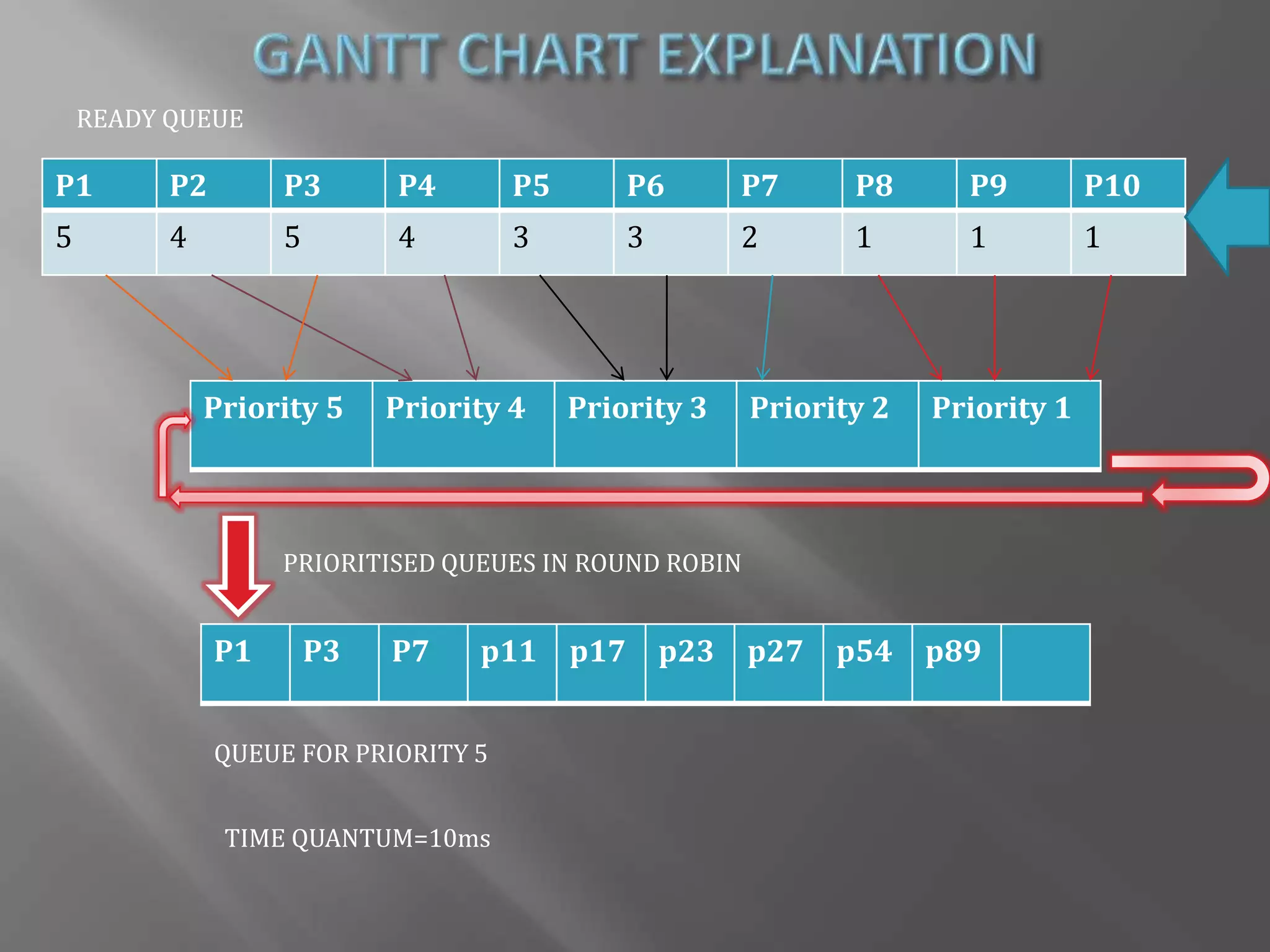 GANTT CHART EXPLANATION

READY QUEUE

| P1 | P2 | P3 | P4 | P5 | P6 | P7 | P8 | P9 | P10 |
|---|---|---|---|---|---|---|---|---|---|
| 5 | 4 | 5 | 4 | 3 | 3 | 2 | 1 | 1 | 1 |

| Priority 5 | Priority 4 | Priority 3 | Priority 2 | Priority 1 |
|---|---|---|---|---|

PRIORITISED QUEUES IN ROUND ROBIN

| P1 | P3 | P7 | p11 | p17 | p23 | p27 | p54 | p89 | |
|---|---|---|---|---|---|---|---|---|---|

QUEUE FOR PRIORITY 5

TIME QUANTUM=10ms